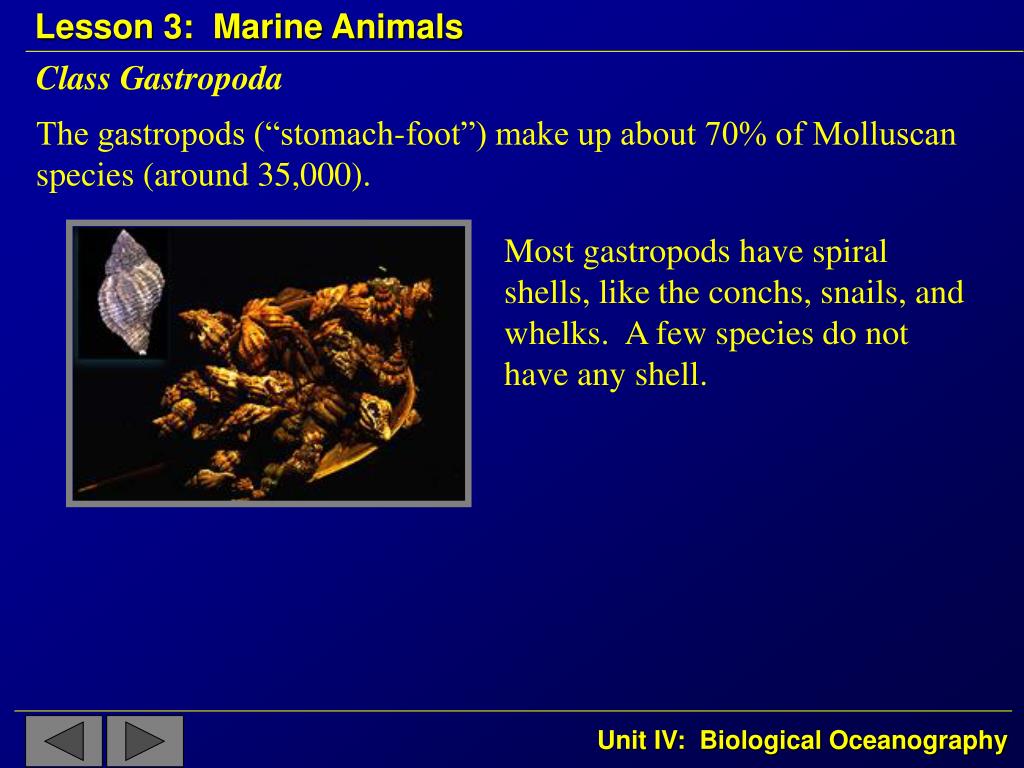 Lesson 3: Marine Animals

Class Gastropoda

The gastropods (“stomach-foot”) make up about 70% of Molluscan species (around 35,000).

Most gastropods have spiral shells, like the conchs, snails, and whelks. A few species do not have any shell.

Unit IV: Biological Oceanography